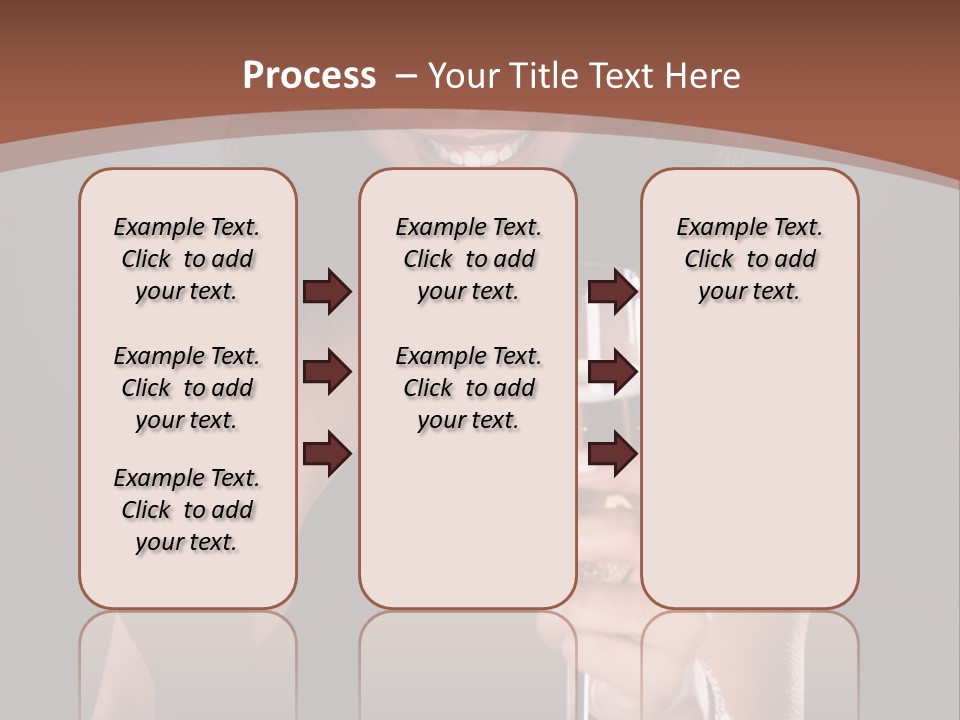 Process – Your Title Text Here

Example Text. Click to add your text.

Example Text. Click to add your text.

Example Text. Click to add your text.

Example Text. Click to add your text.

Example Text. Click to add your text.

Example Text. Click to add your text.